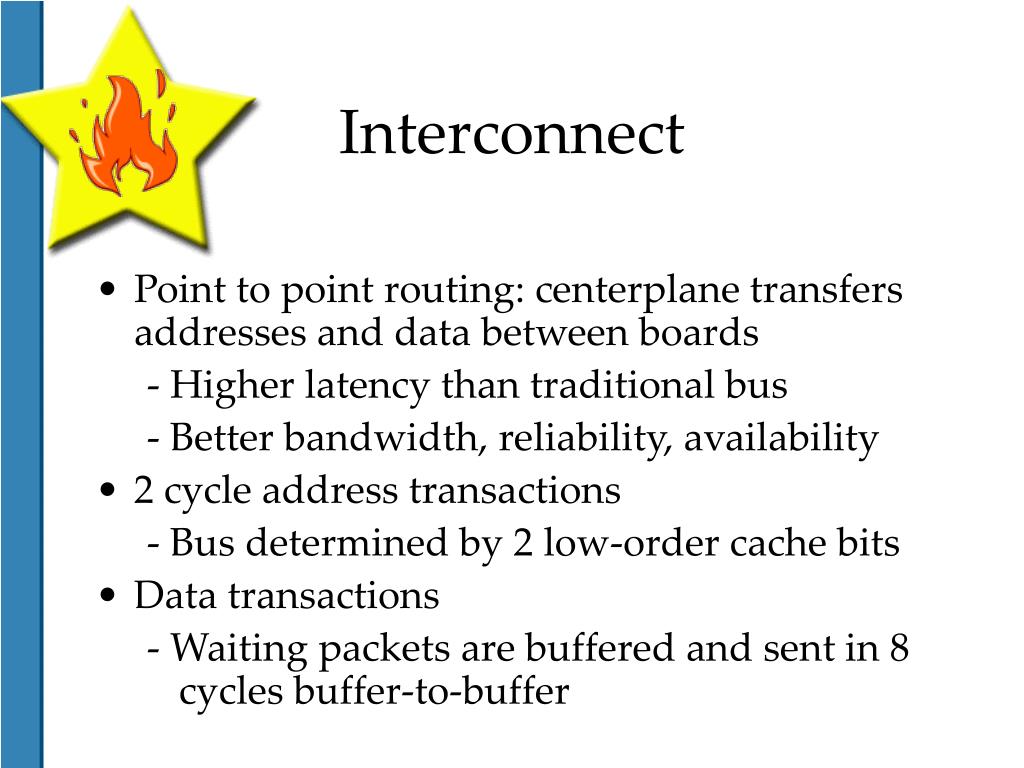 Interconnect

• Point to point routing: centerplane transfers addresses and data between boards
- Higher latency than traditional bus
- Better bandwidth, reliability, availability
• 2 cycle address transactions
- Bus determined by 2 low-order cache bits
• Data transactions
- Waiting packets are buffered and sent in 8 cycles buffer-to-buffer